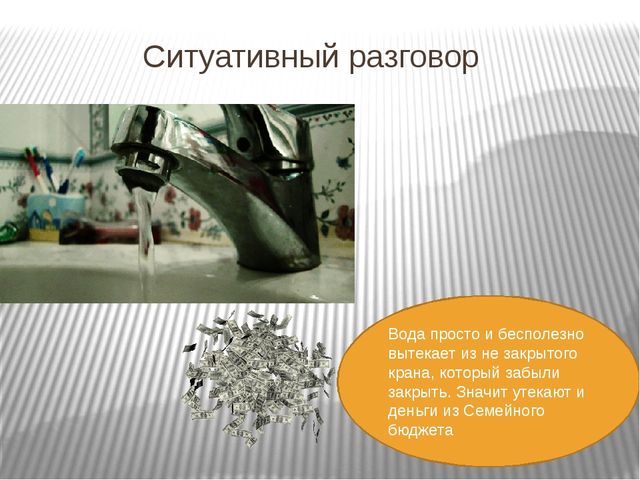 Ситуативный разговор

Вода просто и бесполезно вытекает из не закрытого крана, который забыли закрыть. Значит утекают и деньги из Семейного бюджета